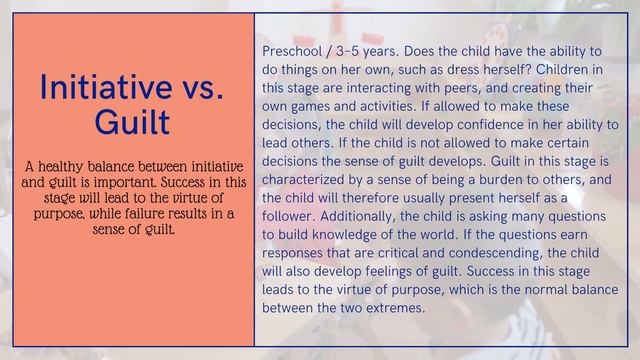 Initiative vs. Guilt

A healthy balance between initiative and guilt is important. Success in this stage will lead to the virtue of purpose, while failure results in a sense of guilt.

Preschool / 3-5 years. Does the child have the ability to do things on her own, such as dress herself? Children in this stage are interacting with peers, and creating their own games and activities. If allowed to make these decisions, the child will develop confidence in her ability to lead others. If the child is not allowed to make certain decisions the sense of guilt develops. Guilt in this stage is characterized by a sense of being a burden to others, and the child will therefore usually present herself as a follower. Additionally, the child is asking many questions to build knowledge of the world. If the questions earn responses that are critical and condescending, the child will also develop feelings of guilt. Success in this stage leads to the virtue of purpose, which is the normal balance between the two extremes.